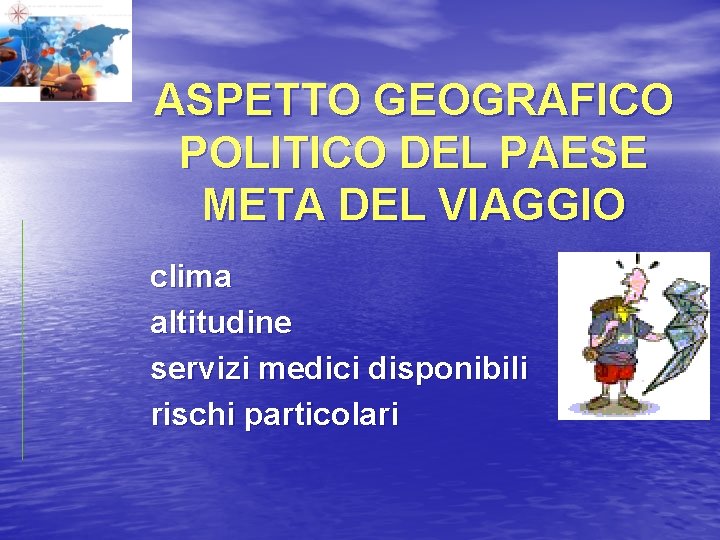 ASPETTO GEOGRAFICO POLITICO DEL PAESE META DEL VIAGGIO

clima
altitudine
servizi medici disponibili
rischi particolari